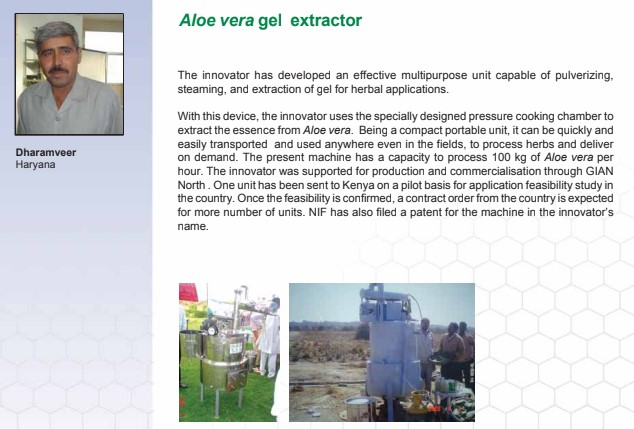 Dharamveer
Haryana

Aloe vera gel extractor

The innovator has developed an effective multipurpose unit capable of pulverizing, steaming, and extraction of gel for herbal applications.

With this device, the innovator uses the specially designed pressure cooking chamber to extract the essence from Aloe vera. Being a compact portable unit, it can be quickly and easily transported and used anywhere even in the fields, to process herbs and deliver on demand. The present machine has a capacity to process 100 kg of Aloe vera per hour. The innovator was supported for production and commercialisation through GIAN North . One unit has been sent to Kenya on a pilot basis for application feasibility study in the country. Once the feasibility is confirmed, a contract order from the country is expected for more number of units. NIF has also filed a patent for the machine in the innovator's name.